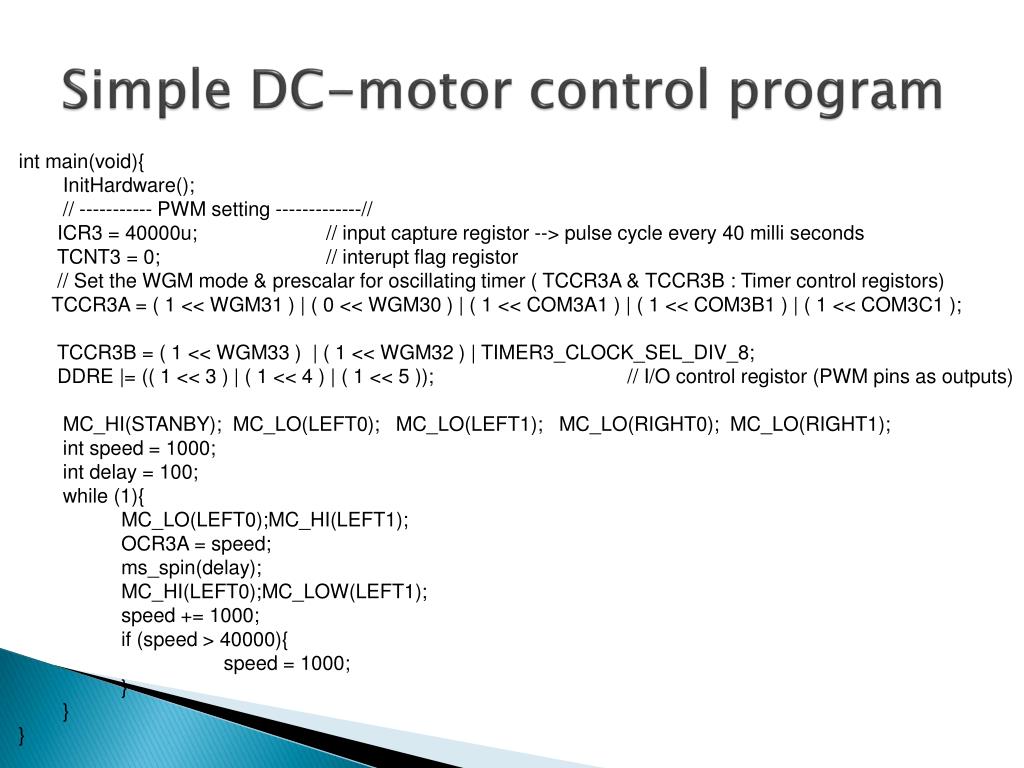 Simple DC-motor control program

int main(void){
InitHardware();
// ----------- PWM setting -------------//
ICR3 = 40000u; // input capture registor --> pulse cycle every 40 milli seconds
TCNT3 = 0; // interupt flag registor
// Set the WGM mode & prescalar for oscillating timer ( TCCR3A & TCCR3B : Timer control registors)
TCCR3A = ( 1 << WGM31 ) | ( 0 << WGM30 ) | ( 1 << COM3A1 ) | ( 1 << COM3B1 ) | ( 1 << COM3C1 );

TCCR3B = ( 1 << WGM33 ) | ( 1 << WGM32 ) | TIMER3_CLOCK_SEL_DIV_8;
DDRE |= (( 1 << 3 ) | ( 1 << 4 ) | ( 1 << 5 )); // I/O control registor (PWM pins as outputs)

MC_HI(STANBY); MC_LO(LEFT0); MC_LO(LEFT1); MC_LO(RIGHT0); MC_LO(RIGHT1);
int speed = 1000;
int delay = 100;
while (1){
MC_LO(LEFT0);MC_HI(LEFT1);
OCR3A = speed;
ms_spin(delay);
MC_HI(LEFT0);MC_LOW(LEFT1);
speed += 1000;
if (speed > 40000){
speed = 1000;
}
}
}